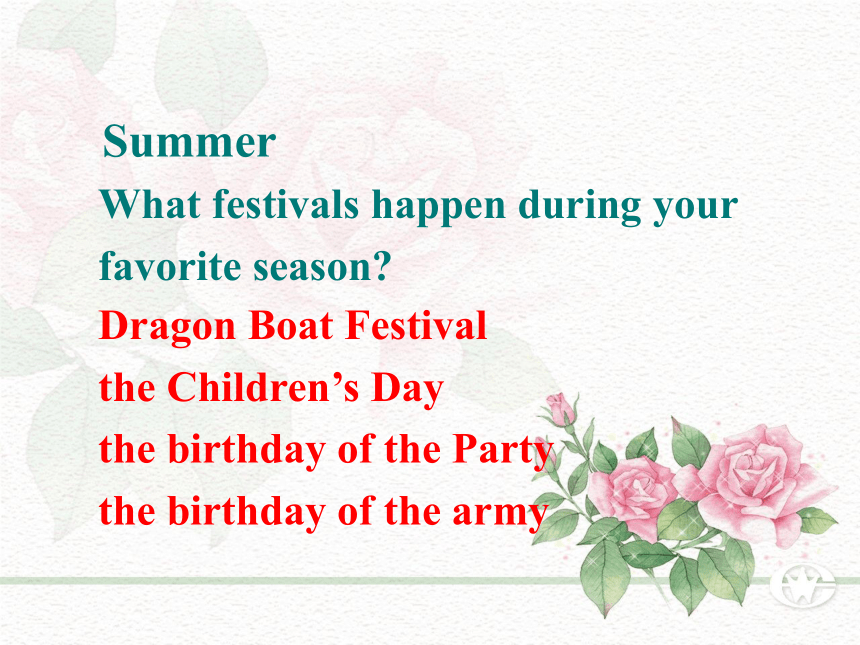 Summer
What festivals happen during your favorite season?
Dragon Boat Festival
the Children’s Day
the birthday of the Party
the birthday of the army